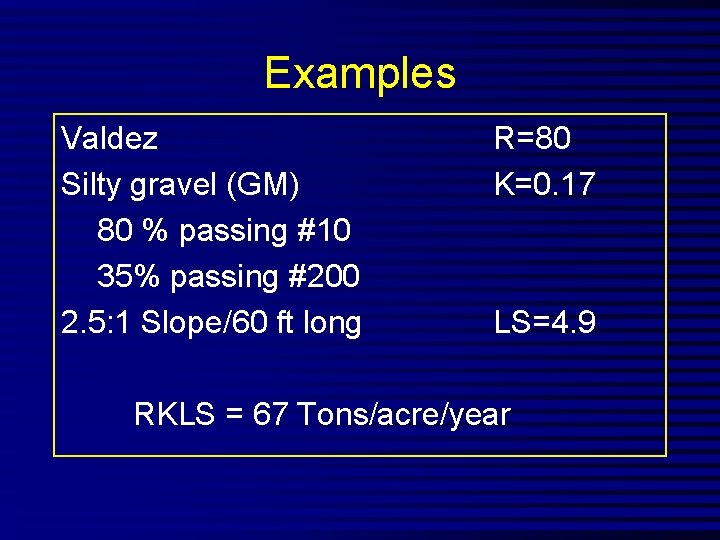 Examples

Valdez R=80

Silty gravel (GM) K=0.17

80 % passing #10

35% passing #200

2.5:1 Slope/60 ft long LS=4.9

RKLS = 67 Tons/acre/year